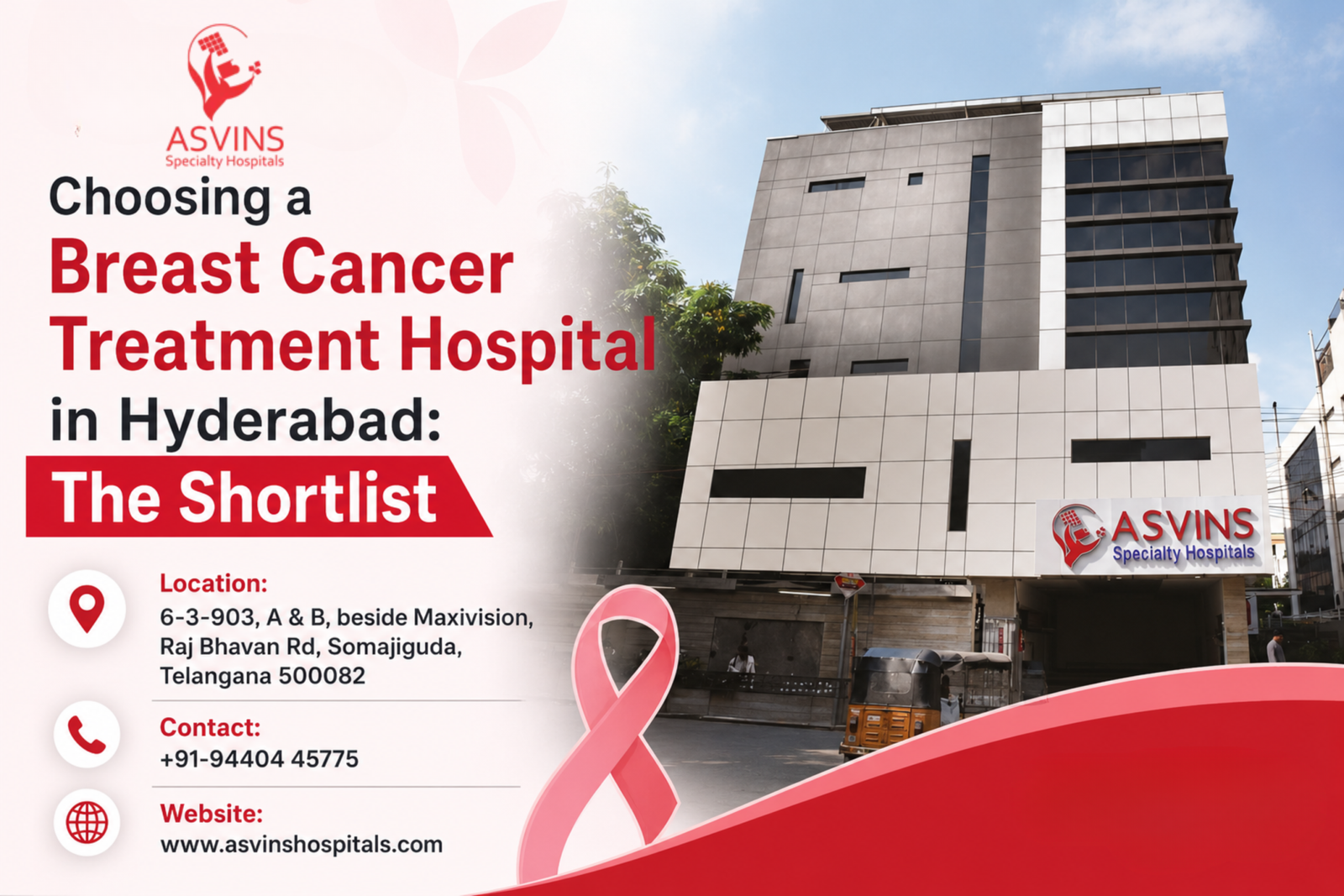 ASVINS
Specialty Hospitals

Choosing a
Breast Cancer
Treatment Hospital
in Hyderabad:
The Shortlist

Location:
6-3-903, A & B, beside Maxivision,
Raj Bhavan Rd, Somajiguda,
Telangana 500082

Contact:
+91-94404 45775

Website:
www.asvinshospitals.com

ASVINS
Specialty Hospitals